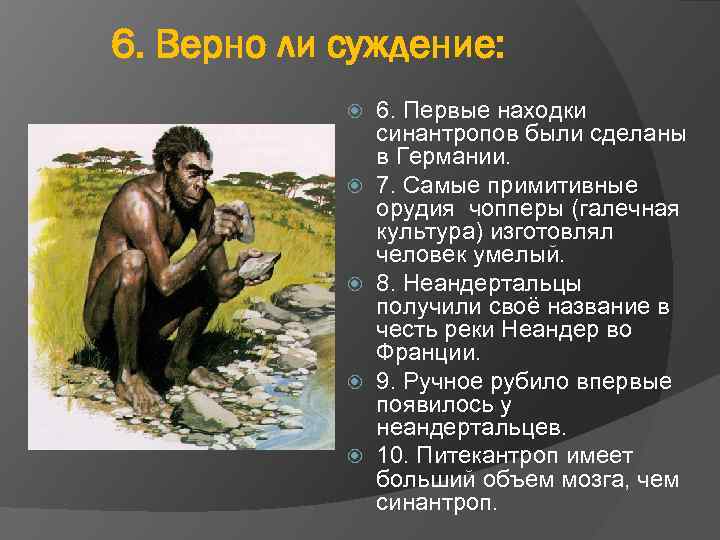 6. Верно ли суждение:

6. Первые находки синантропов были сделаны в Германии.

7. Самые примитивные орудия чопперы (галечная культура) изготовлял человек умелый.

8. Неандертальцы получили своё название в честь реки Неандер во Франции.

9. Ручное рубило впервые появилось у неандертальцев.

10. Питекантроп имеет больший объем мозга, чем синантроп.